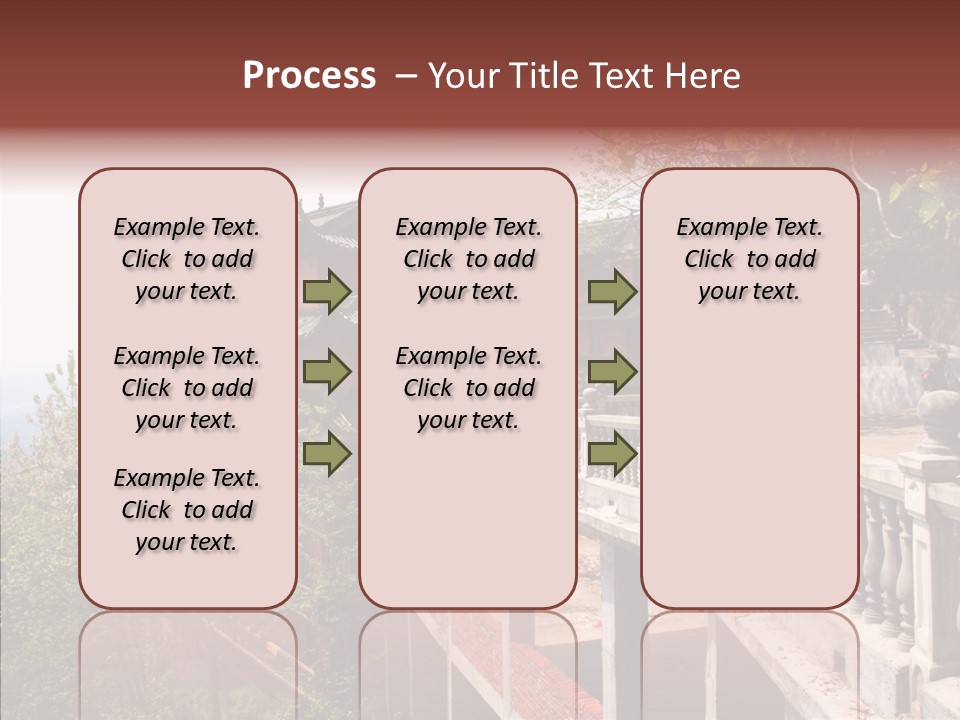 Process – Your Title Text Here

Example Text. Click to add your text.

Example Text. Click to add your text.

Example Text. Click to add your text.

Example Text. Click to add your text.

Example Text. Click to add your text.

Example Text. Click to add your text.